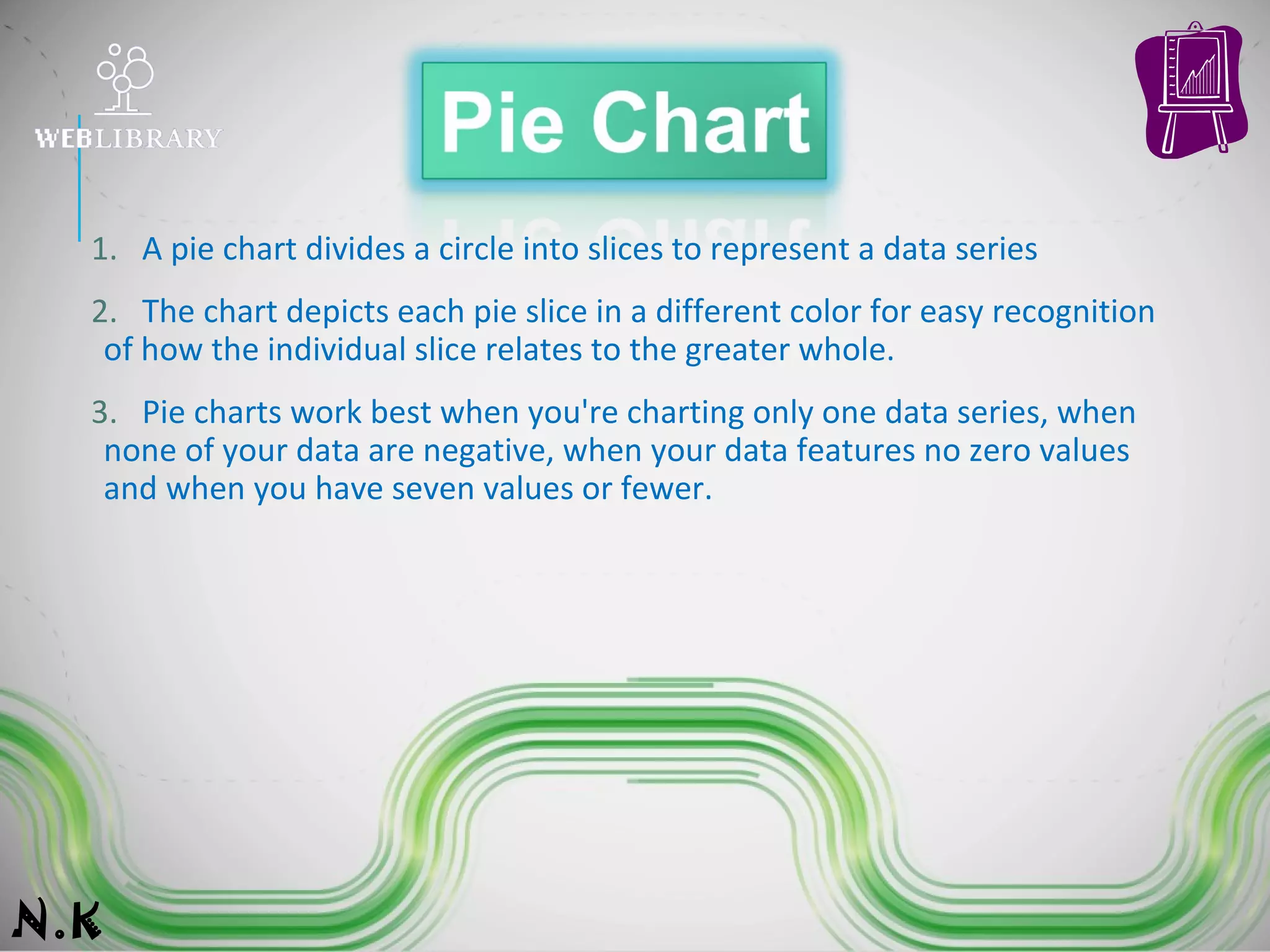 WEBLIBRARY

Pie Chart

1. A pie chart divides a circle into slices to represent a data series

2. The chart depicts each pie slice in a different color for easy recognition of how the individual slice relates to the greater whole.

3. Pie charts work best when you're charting only one data series, when none of your data are negative, when your data features no zero values and when you have seven values or fewer.

N.K